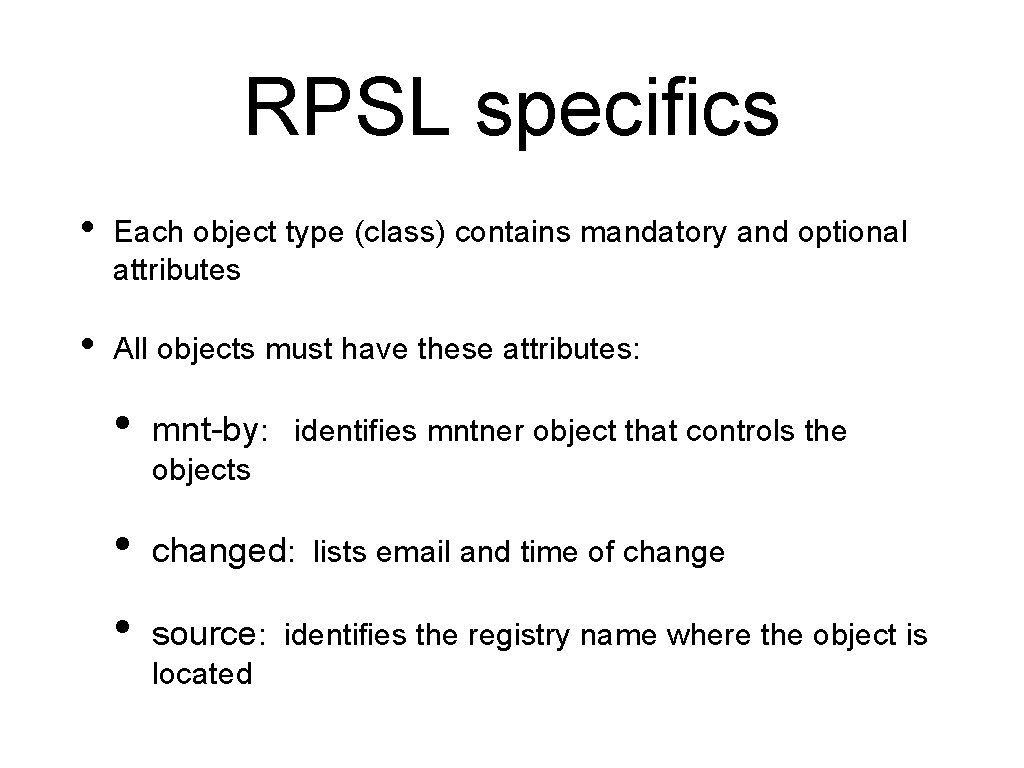 RPSL specifics

• Each object type (class) contains mandatory and optional attributes

• All objects must have these attributes:

• mnt-by: identifies mntner object that controls the objects

• changed: lists email and time of change

• source: identifies the registry name where the object is located